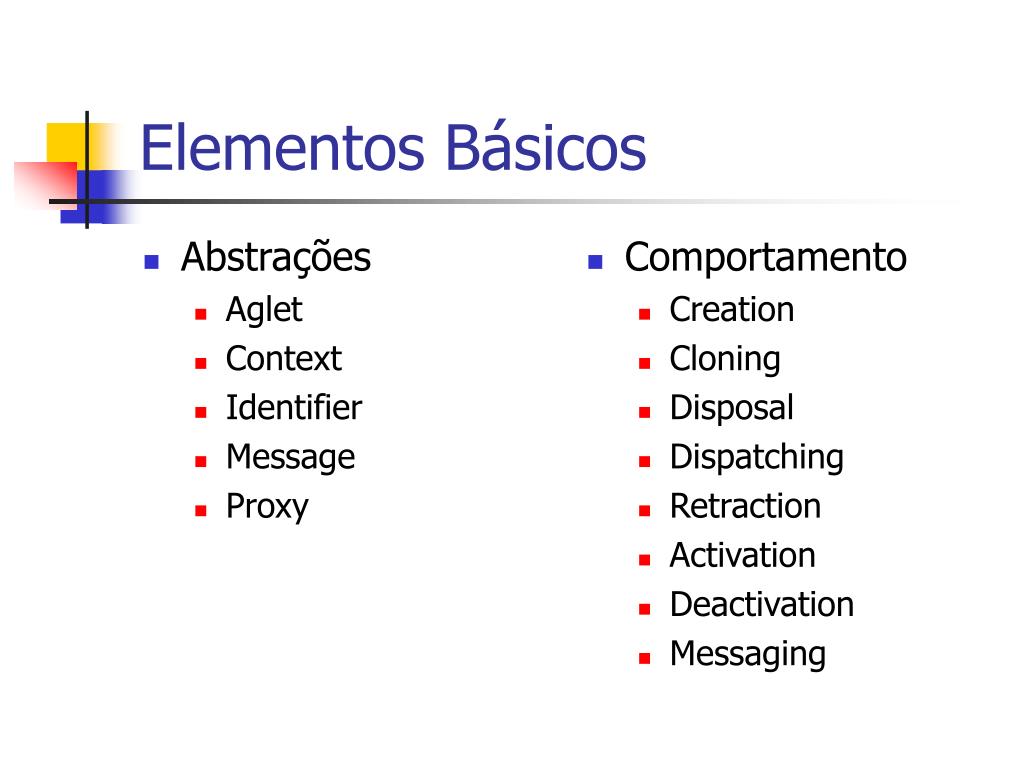 Elementos Básicos

- Abstrações
  - Aglet
  - Context
  - Identifier
  - Message
  - Proxy

- Comportamento
  - Creation
  - Cloning
  - Disposal
  - Dispatching
  - Retraction
  - Activation
  - Deactivation
  - Messaging